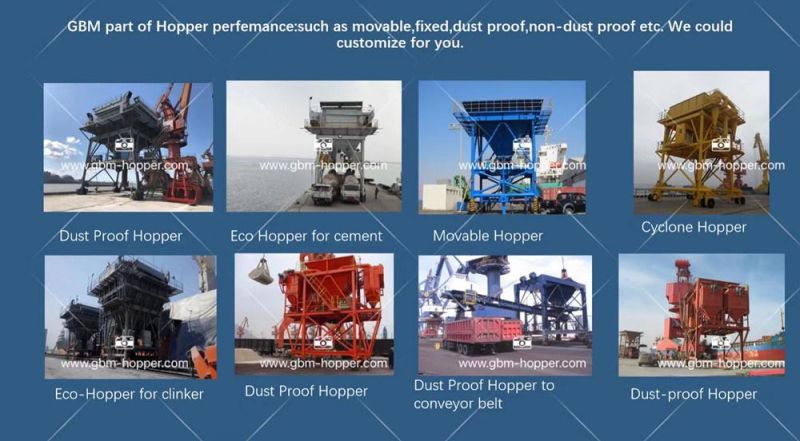 GBM part of Hopper perfemance:such as movable,fixed,dust proof,non-dust proof etc. We could customize for you.

www.gbm-hopper.com
Dust Proof Hopper

www.gbm-hopper.com
Eco Hopper for cement

www.gbm-hopper.com
Movable Hopper

www.gbm-hopper.com
Cyclone Hopper

www.gbm-hopper.com
Eco-Hopper for clinker

www.gbm-hopper.com
Dust Proof Hopper

www.gbm-hopper.com
Dust Proof Hopper to conveyor belt

www.gbm-hopper.com
Dust-proof Hopper